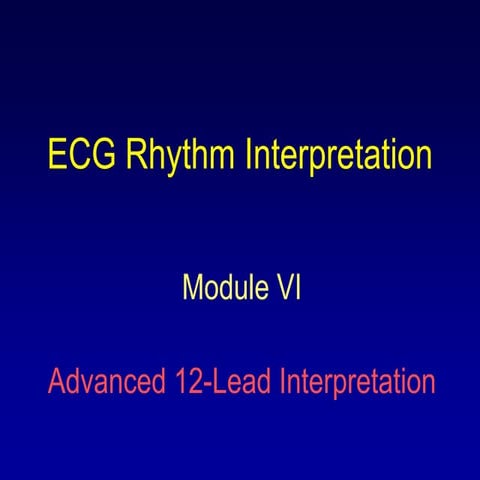 ECG Rhythm Interpretation

Module VI

Advanced 12-Lead Interpretation